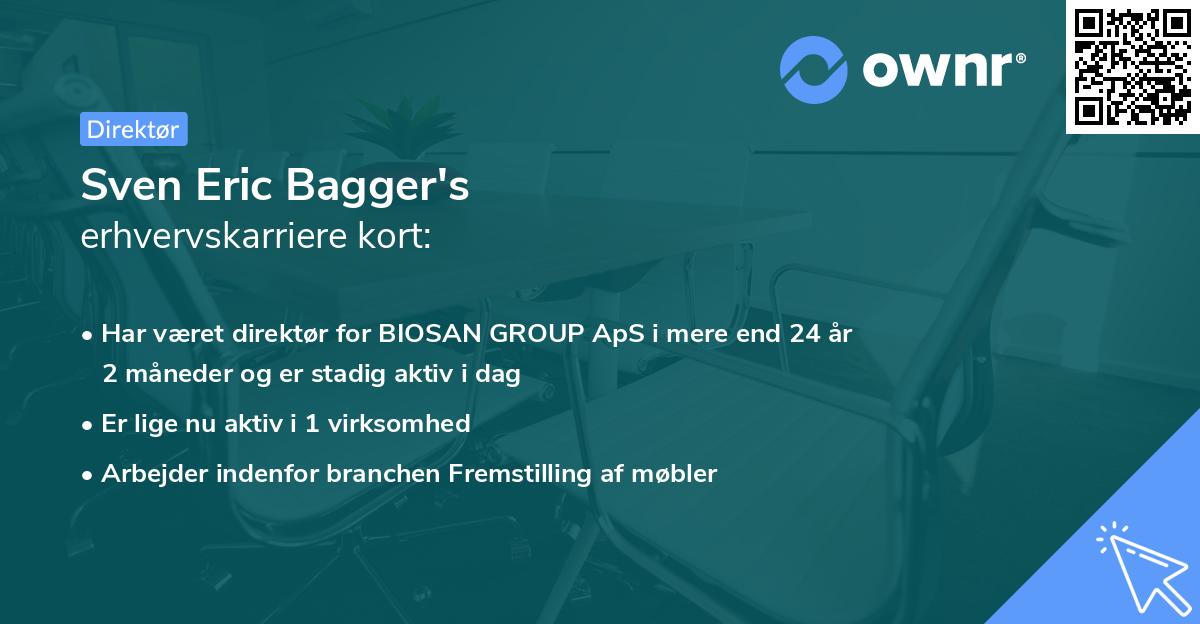 ownr®

Direktør

Sven Eric Bagger's
erhvervskarriere kort:

• Har været direktør for BIOSAN GROUP ApS i mere end 24 år 2 måneder og er stadig aktiv i dag

• Er lige nu aktiv i 1 virksomhed

• Arbejder indenfor branchen Fremstilling af møbler